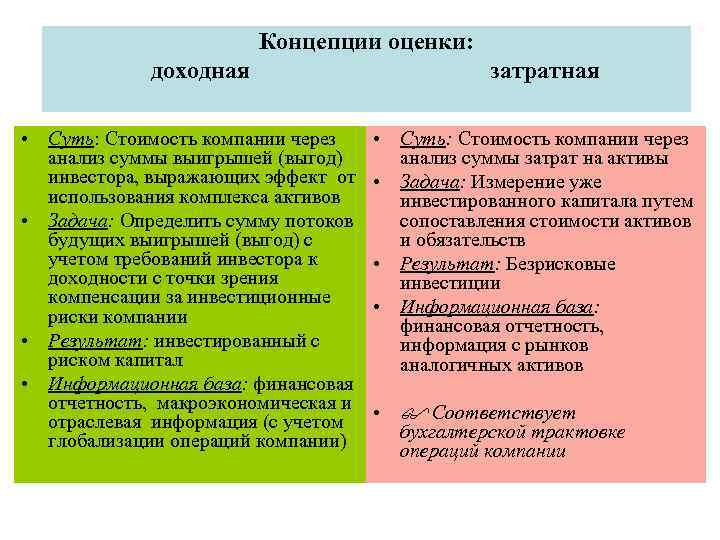 Концепции оценки:
доходная затратная

• Суть: Стоимость компании через анализ суммы выигрышей (выгод) инвестора, выражающих эффект от использования комплекса активов
• Задача: Определить сумму потоков будущих выигрышей (выгод) с учетом требований инвестора к доходности с точки зрения компенсации за инвестиционные риски компании
• Результат: инвестированный с риском капитал
• Информационная база: финансовая отчетность, макроэкономическая и отраслевая информация (с учетом глобализации операций компании)

• Суть: Стоимость компании через анализ суммы затрат на активы
• Задача: Измерение уже инвестированного капитала путем сопоставления стоимости активов и обязательств
• Результат: Безрисковые инвестиции
• Информационная база: финансовая отчетность, информация с рынков аналогичных активов

• Соответствует бухгалтерской трактовке операций компании